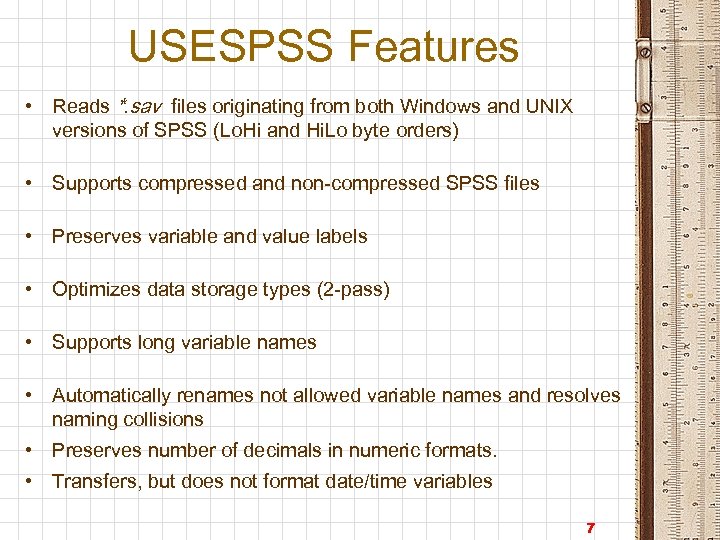 USESPSS Features

• Reads *.sav files originating from both Windows and UNIX versions of SPSS (LoHi and HiLo byte orders)

• Supports compressed and non-compressed SPSS files

• Preserves variable and value labels

• Optimizes data storage types (2-pass)

• Supports long variable names

• Automatically renames not allowed variable names and resolves naming collisions

• Preserves number of decimals in numeric formats.

• Transfers, but does not format date/time variables

7